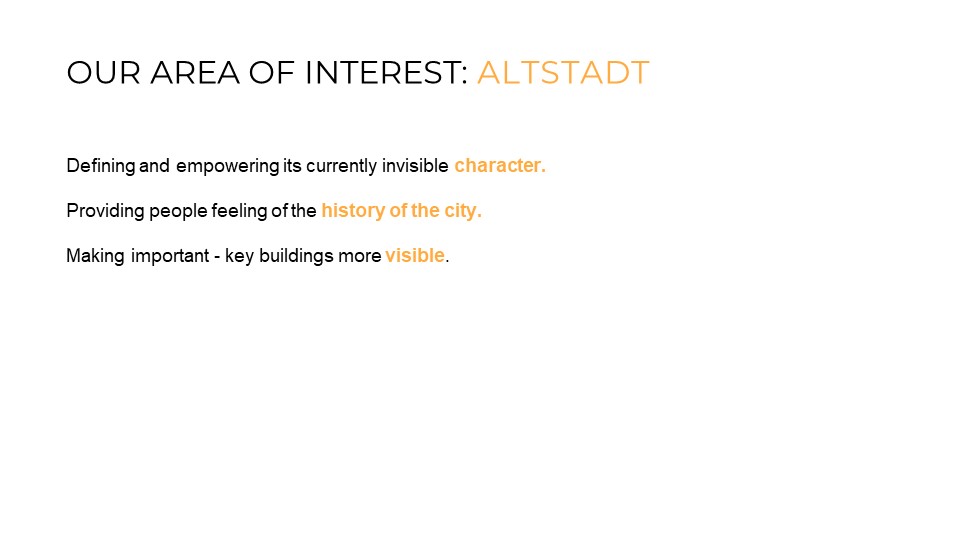 OUR AREA OF INTEREST: ALTSTADT

Defining and empowering its currently invisible character.

Providing people feeling of the history of the city.

Making important - key buildings more visible.